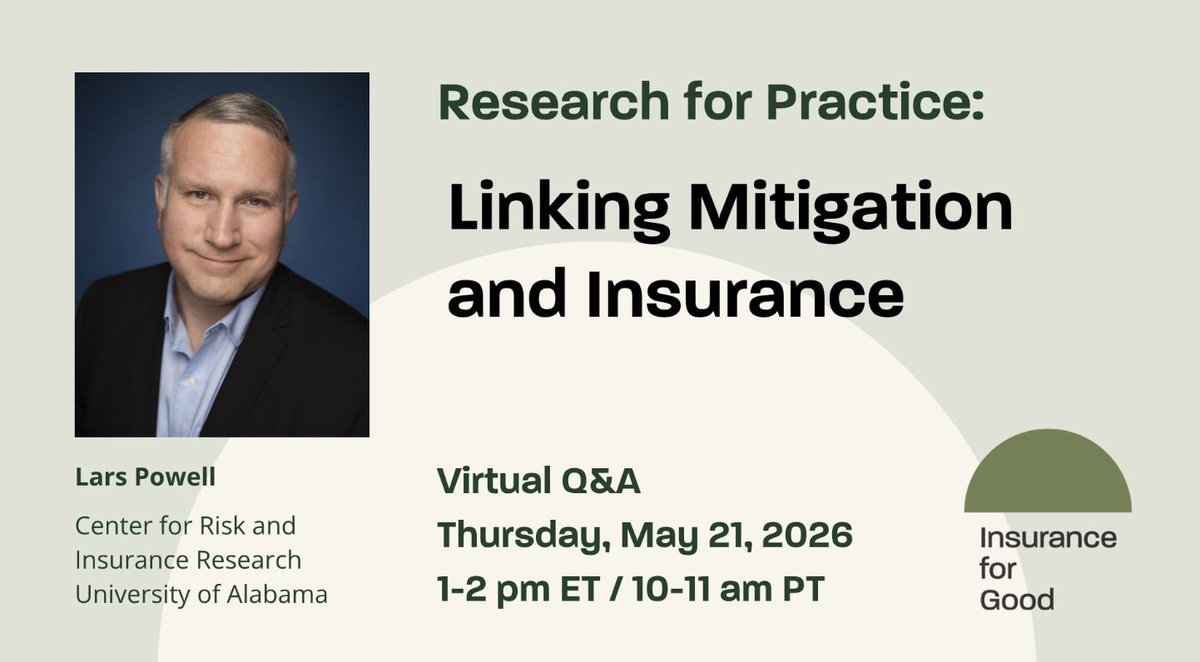 Research for Practice:

Linking Mitigation and Insurance

Lars Powell

Center for Risk and Insurance Research
University of Alabama

Virtual Q&A
Thursday, May 21, 2026
1-2 pm ET / 10-11 am PT

Insurance for Good